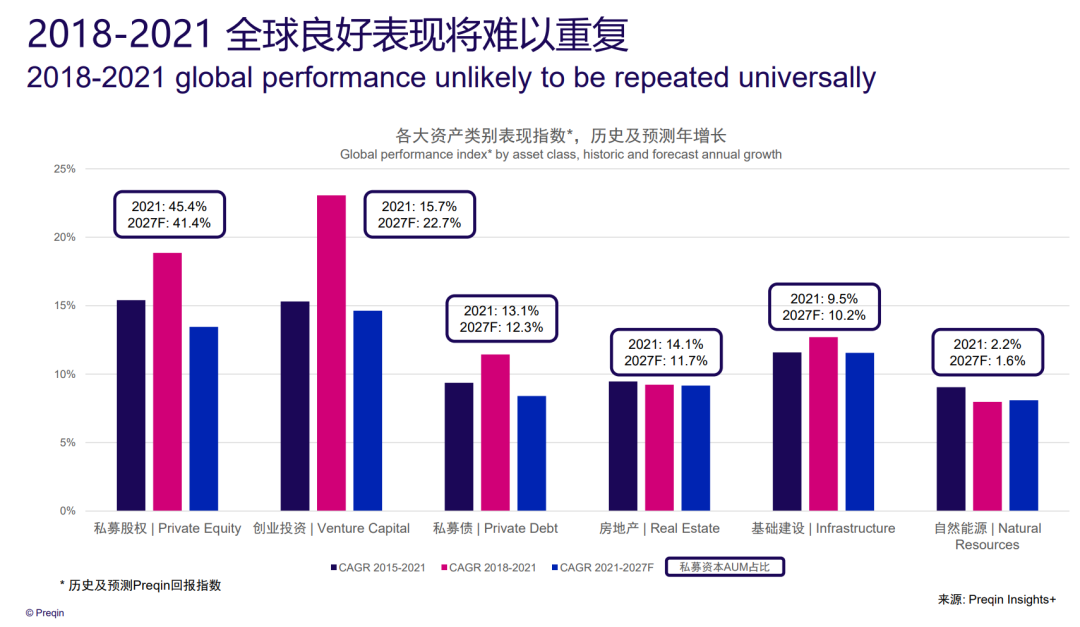 2018-2021 全球良好表现将难以重复
2018-2021 global performance unlikely to be repeated universally

各大资产类别表现指数*，历史及预测年增长
Global performance index* by asset class, historic and forecast annual growth

25%
20%
15%
10%
5%
0%

2021: 45.4%
2027F: 41.4%

2021: 15.7%
2027F: 22.7%

2021: 13.1%
2027F: 12.3%

2021: 14.1%
2027F: 11.7%

2021: 9.5%
2027F: 10.2%

2021: 2.2%
2027F: 1.6%

私募股权 | Private Equity
创业投资 | Venture Capital
私募债 | Private Debt
房地产 | Real Estate
基础建设 | Infrastructure
自然能源 | Natural Resources

CAGR 2015-2021
CAGR 2018-2021
CAGR 2021-2027F
私募资本AUM占比

* 历史及预测Preqin回报指数

来源: Preqin Insights+

© Preqin